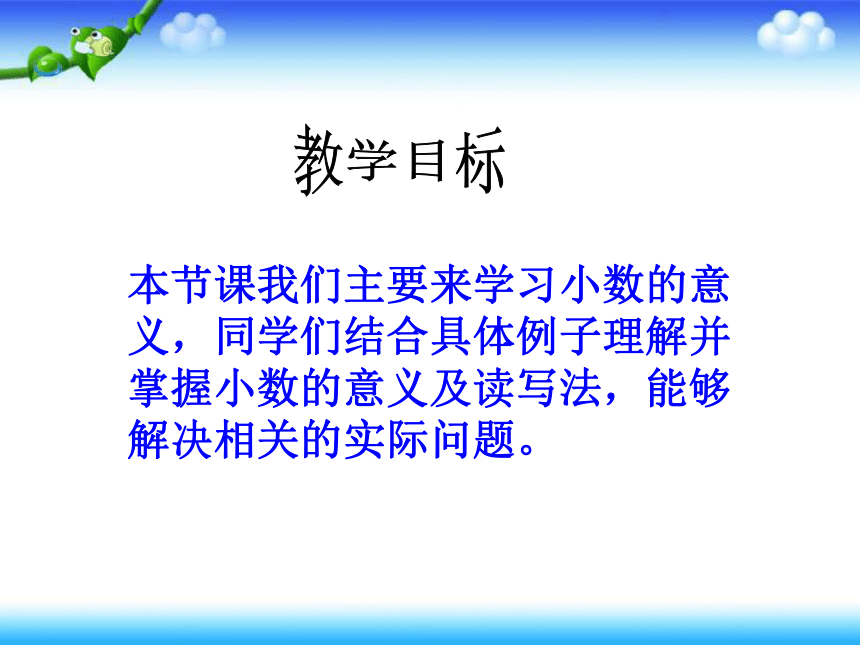 教学目标

本节课我们主要来学习小数的意义，同学们结合具体例子理解并掌握小数的意义及读写法，能够解决相关的实际问题。